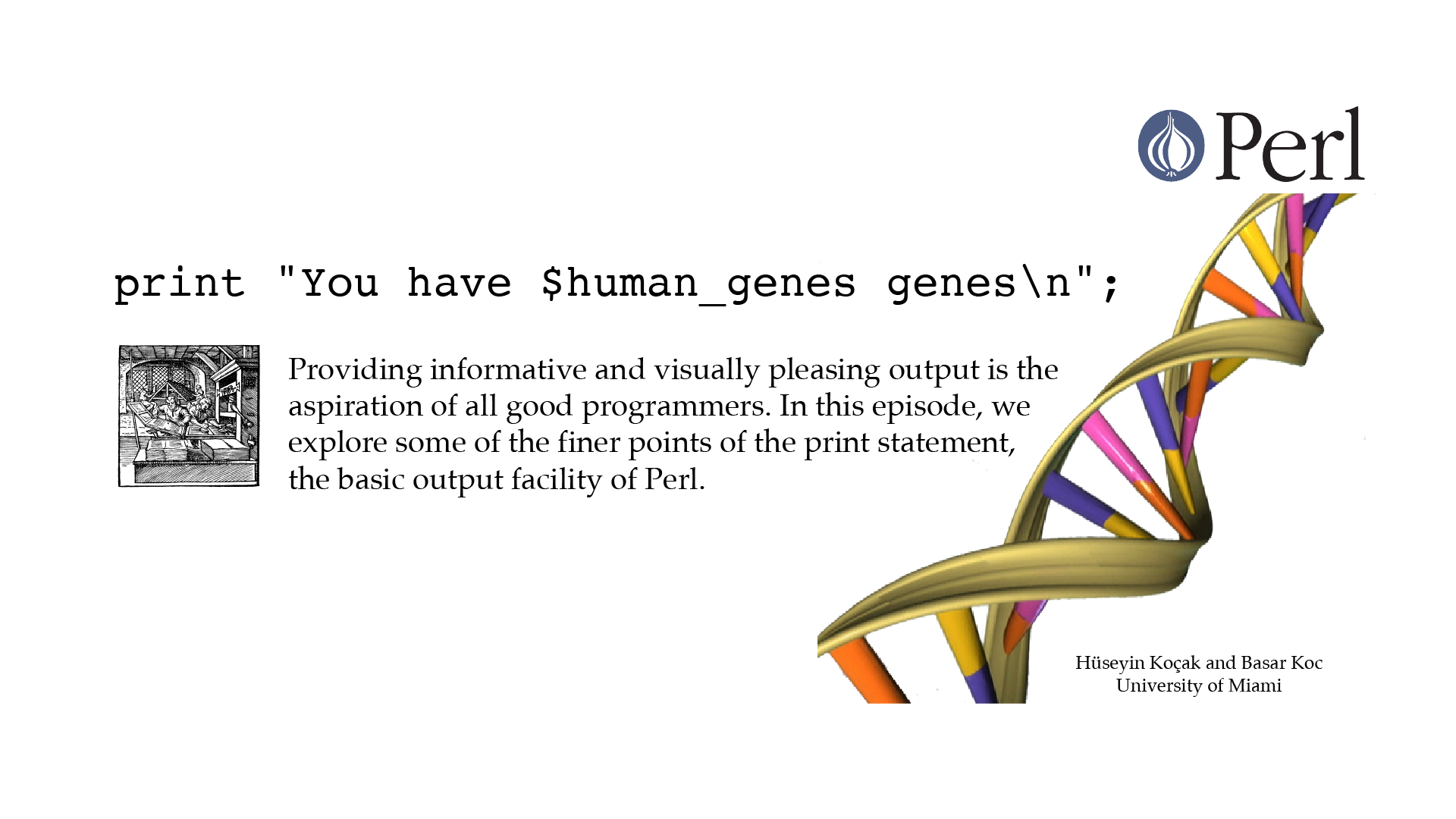 Perl

print "You have $human_genes genes\n";

Providing informative and visually pleasing output is the aspiration of all good programmers. In this episode, we explore some of the finer points of the print statement, the basic output facility of Perl.

Hüseyin Koçak and Basar Koc
University of Miami